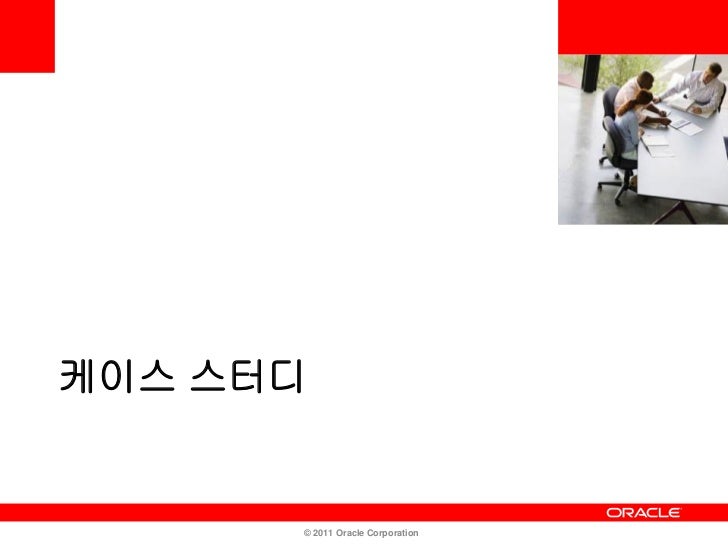 케이스 스터디

ORACLE

© 2011 Oracle Corporation